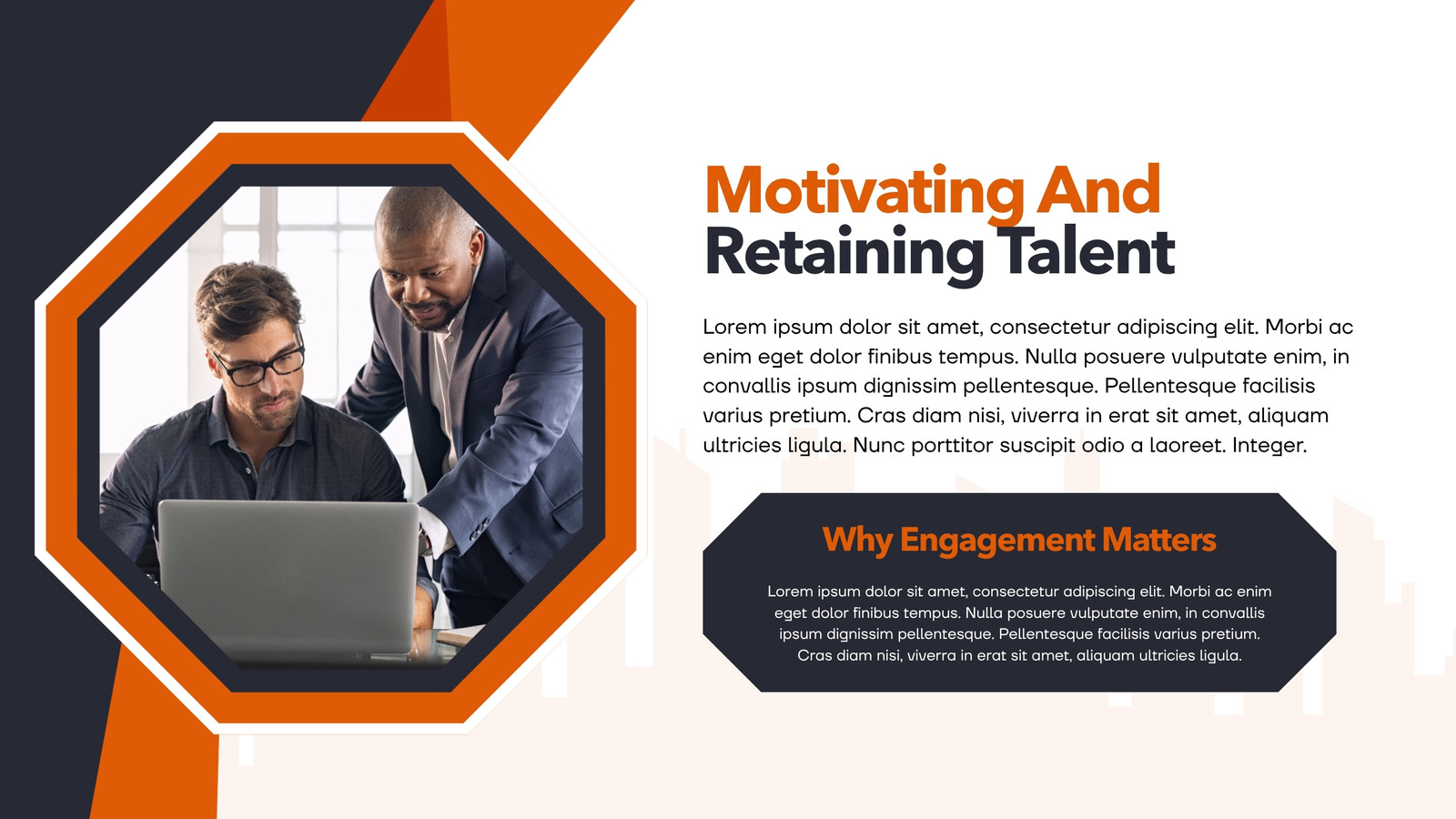 Motivating And
Retaining Talent

Lorem ipsum dolor sit amet, consectetur adipiscing elit. Morbi ac enim eget dolor finibus tempus. Nulla posuere vulputate enim, in convallis ipsum dignissim pellentesque. Pellentesque facilisis varius pretium. Cras diam nisi, viverra in erat sit amet, aliquam ultricies ligula. Nunc porttitor suscipit odio a laoreet. Integer.

Why Engagement Matters

Lorem ipsum dolor sit amet, consectetur adipiscing elit. Morbi ac enim eget dolor finibus tempus. Nulla posuere vulputate enim, in convallis ipsum dignissim pellentesque. Pellentesque facilisis varius pretium. Cras diam nisi, viverra in erat sit amet, aliquam ultricies ligula.